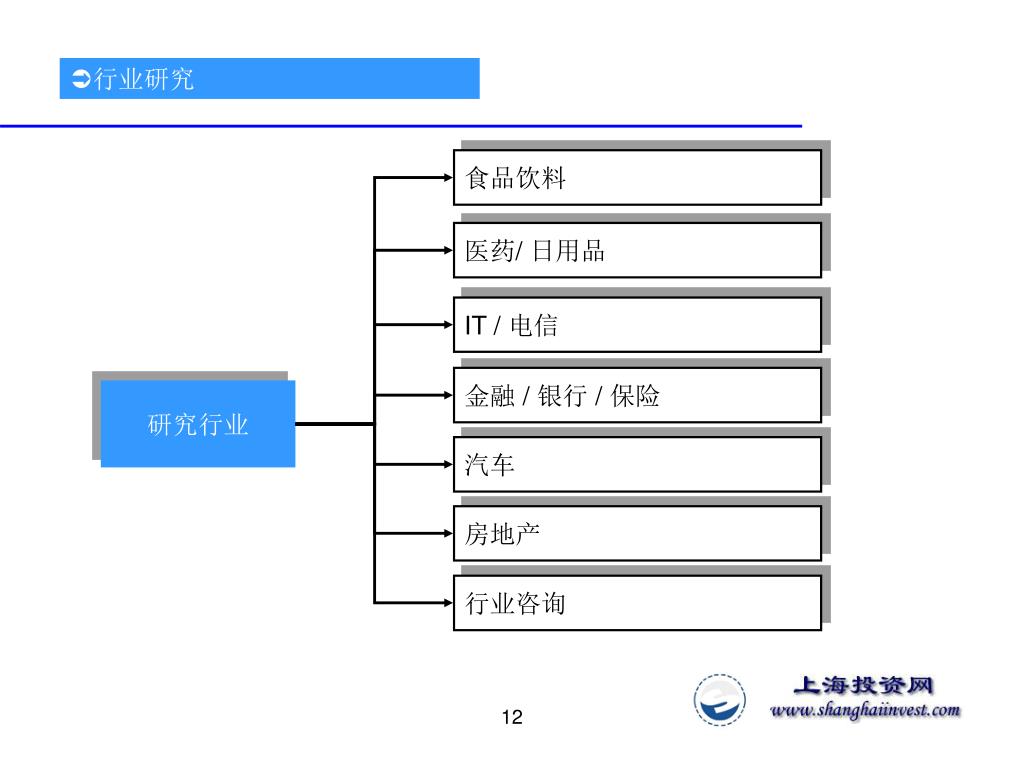 ➲行业研究

研究行业

食品饮料

医药/ 日用品

IT / 电信

金融 / 银行 / 保险

汽车

房地产

行业咨询

上海投资网
www.shanghaiinvest.com

12